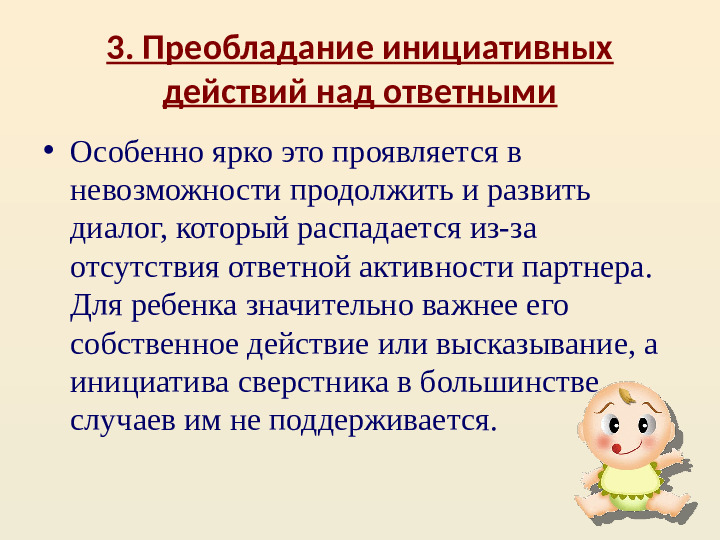 3. Преобладание инициативных действий над ответными

• Особенно ярко это проявляется в невозможности продолжить и развить диалог, который распадается из-за отсутствия ответной активности партнера. Для ребенка значительно важнее его собственное действие или высказывание, а инициатива сверстника в большинстве случаев им не поддерживается.